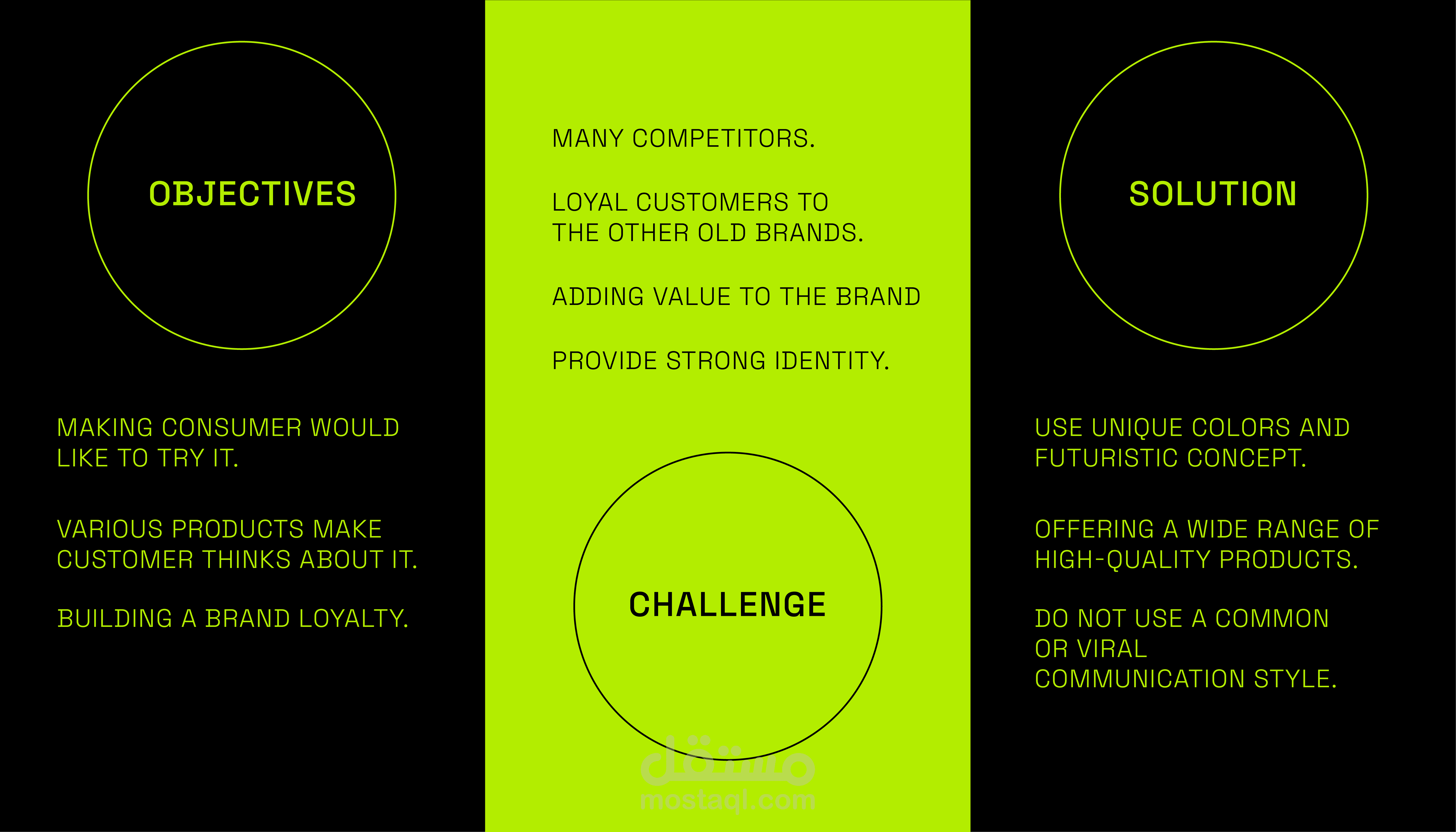 OBJECTIVES

MAKING CONSUMER WOULD LIKE TO TRY IT.

VARIOUS PRODUCTS MAKE CUSTOMER THINKS ABOUT IT.

BUILDING A BRAND LOYALTY.

MANY COMPETITORS.

LOYAL CUSTOMERS TO THE OTHER OLD BRANDS.

ADDING VALUE TO THE BRAND

PROVIDE STRONG IDENTITY.

CHALLENGE

مستقل
mostaql.com

SOLUTION

USE UNIQUE COLORS AND FUTURISTIC CONCEPT.

OFFERING A WIDE RANGE OF HIGH-QUALITY PRODUCTS.

DO NOT USE A COMMON OR VIRAL COMMUNICATION STYLE.